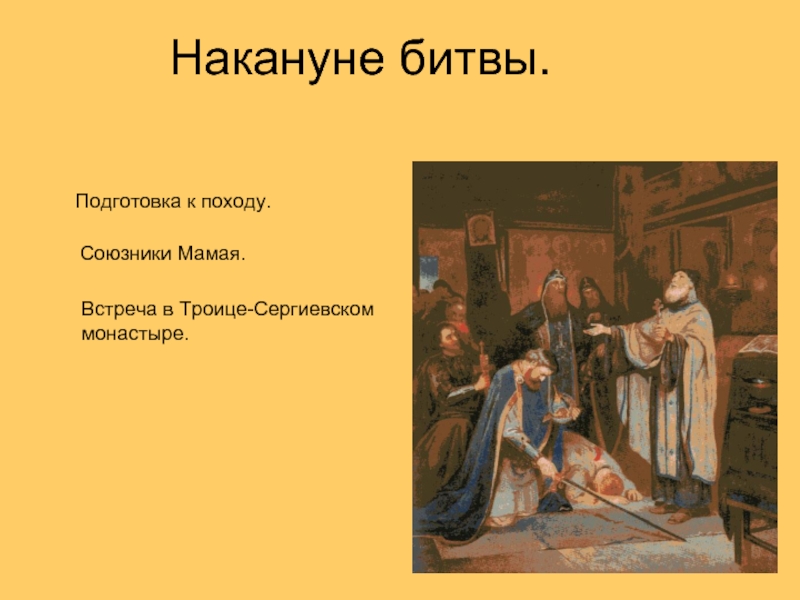 Накануне битвы.

Подготовка к походу.

Союзники Мамая.

Встреча в Троице-Сергиевском монастыре.